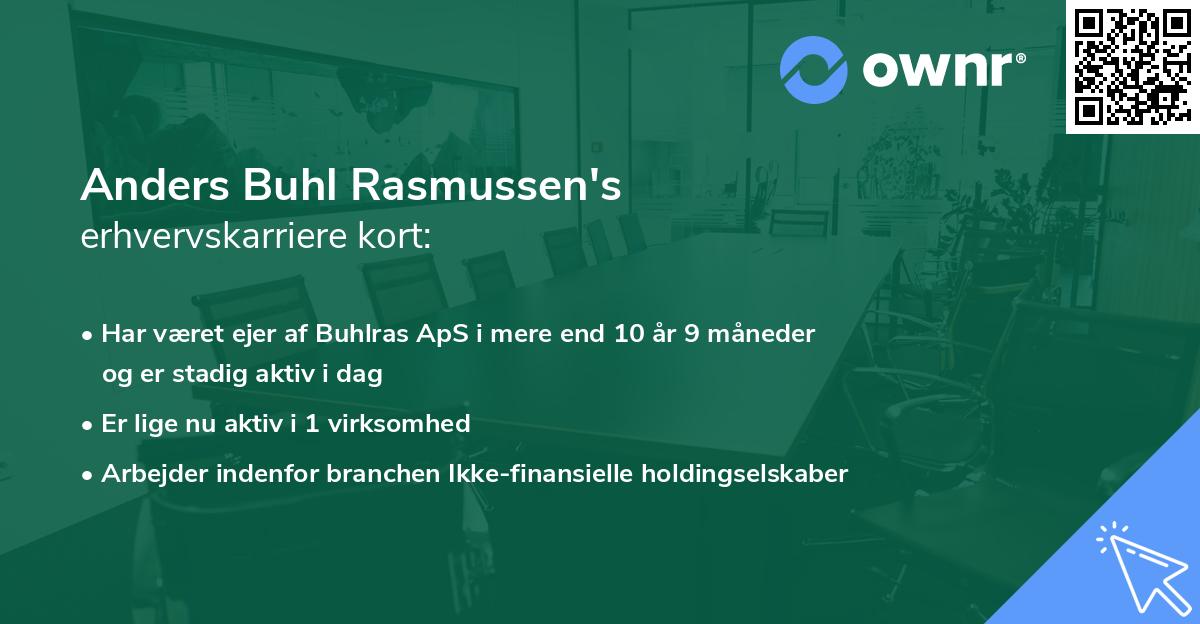 ownr®

Anders Buhl Rasmussen's
erhvervskarriere kort:

• Har været ejer af Buhlras ApS i mere end 10 år 9 måneder og er stadig aktiv i dag
• Er lige nu aktiv i 1 virksomhed
• Arbejder indenfor branchen Ikke-finansielle holdingselskaber